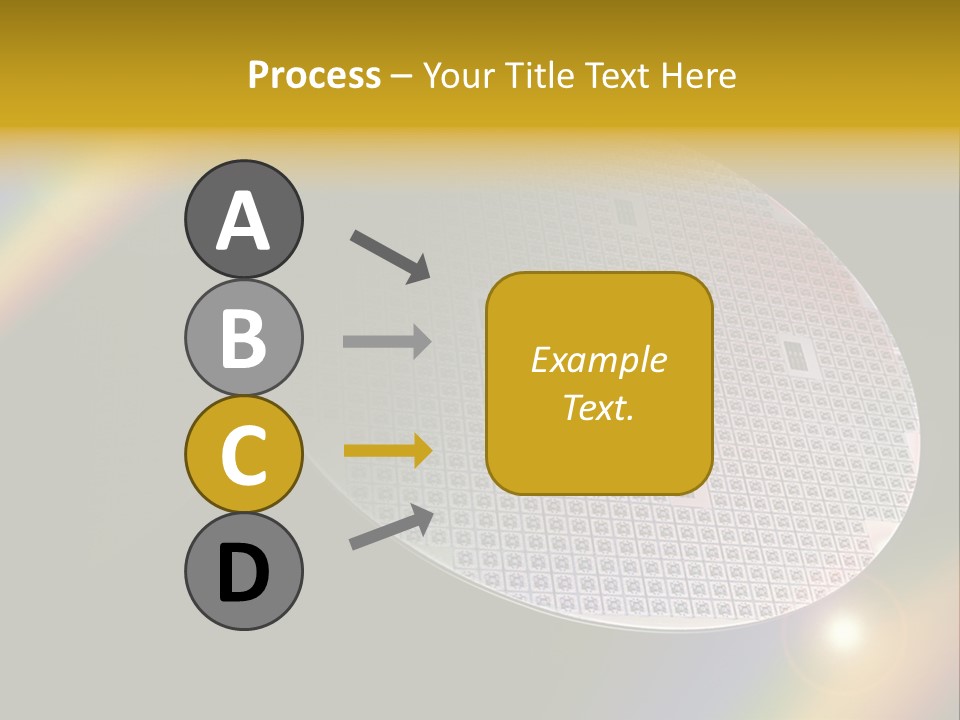 Process – Your Title Text Here

A

B

C

D

Example Text.